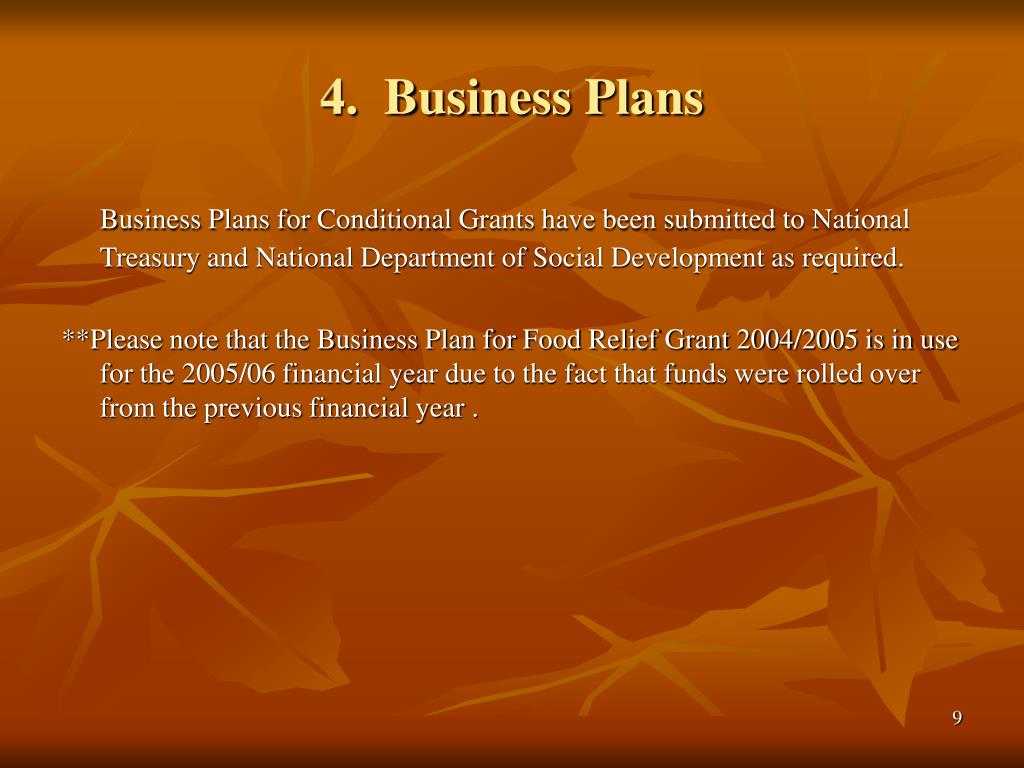 4. Business Plans

Business Plans for Conditional Grants have been submitted to National Treasury and National Department of Social Development as required.

**Please note that the Business Plan for Food Relief Grant 2004/2005 is in use for the 2005/06 financial year due to the fact that funds were rolled over from the previous financial year .

9